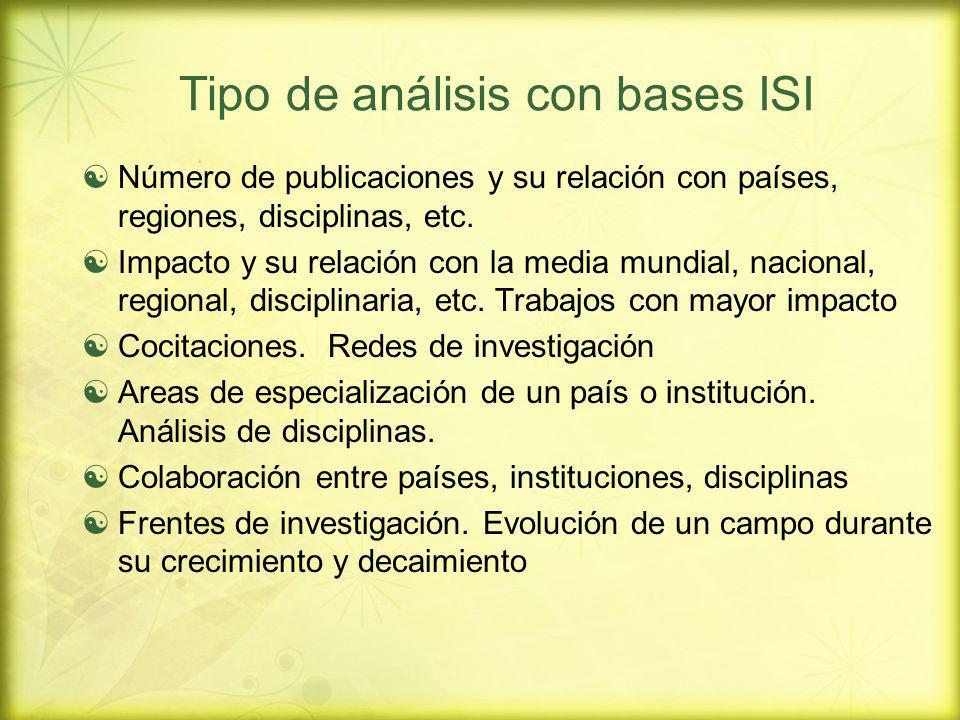 Tipo de análisis con bases ISI

Número de publicaciones y su relación con países, regiones, disciplinas, etc.

Impacto y su relación con la media mundial, nacional, regional, disciplinaria, etc. Trabajos con mayor impacto

Cocitaciones. Redes de investigación

Areas de especialización de un país o institución. Análisis de disciplinas.

Colaboración entre países, instituciones, disciplinas

Frentes de investigación. Evolución de un campo durante su crecimiento y decaimiento